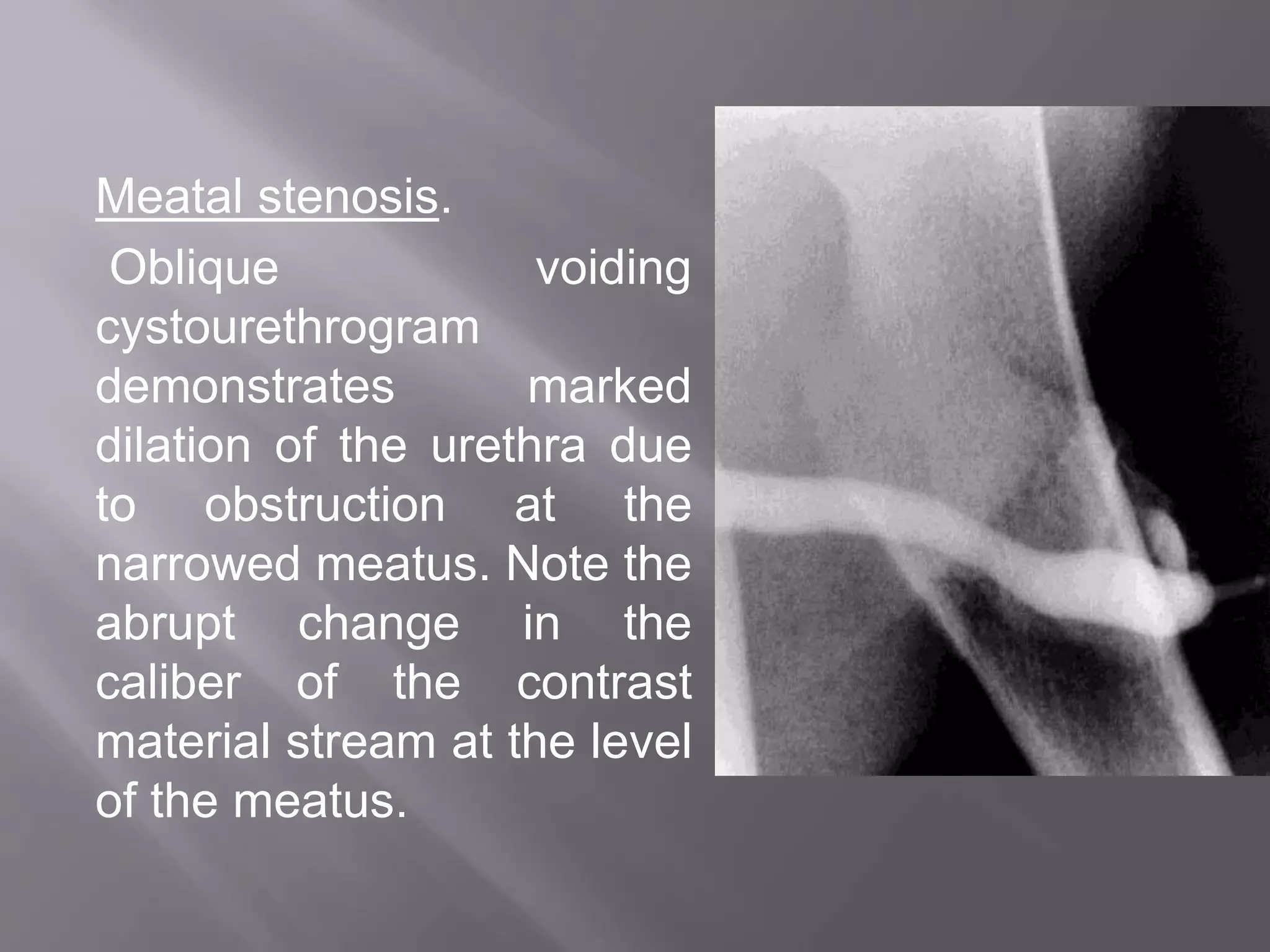 Meatal stenosis.

Oblique voiding cystourethrogram demonstrates marked dilation of the urethra due to obstruction at the narrowed meatus. Note the abrupt change in the caliber of the contrast material stream at the level of the meatus.